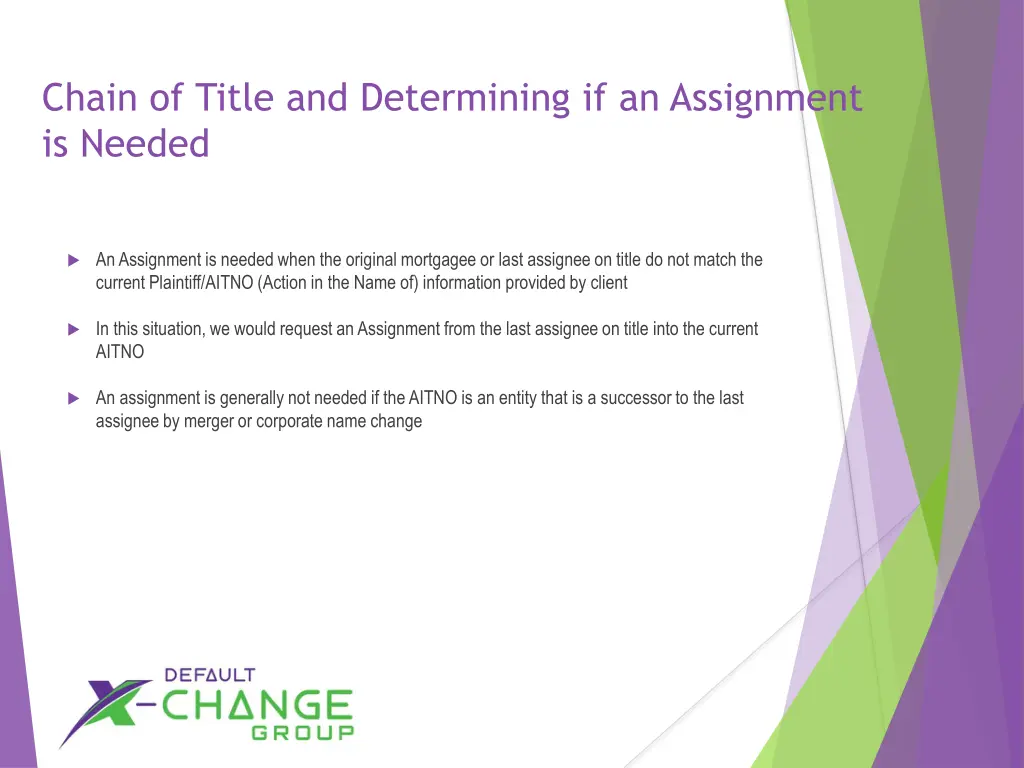 Chain of Title and Determining if an Assignment is Needed

An Assignment is needed when the original mortgagee or last assignee on title do not match the current Plaintiff/AITNO (Action in the Name of) information provided by client

In this situation, we would request an Assignment from the last assignee on title into the current AITNO

An assignment is generally not needed if the AITNO is an entity that is a successor to the last assignee by merger or corporate name change

DEFAULT
X-CHANGE
GROUP